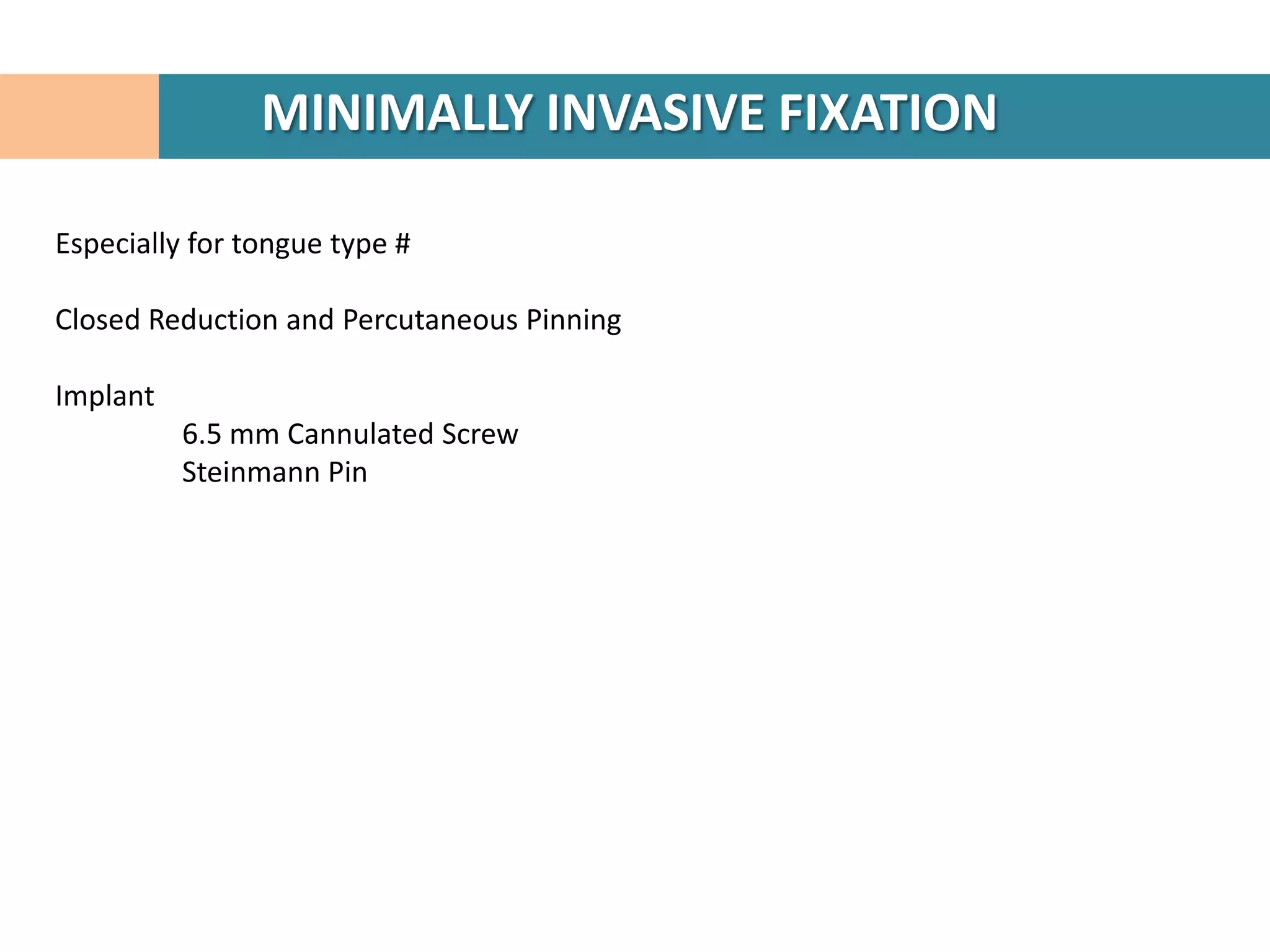 MINIMALLY INVASIVE FIXATION

Especially for tongue type #

Closed Reduction and Percutaneous Pinning

Implant
6.5 mm Cannulated Screw
Steinmann Pin